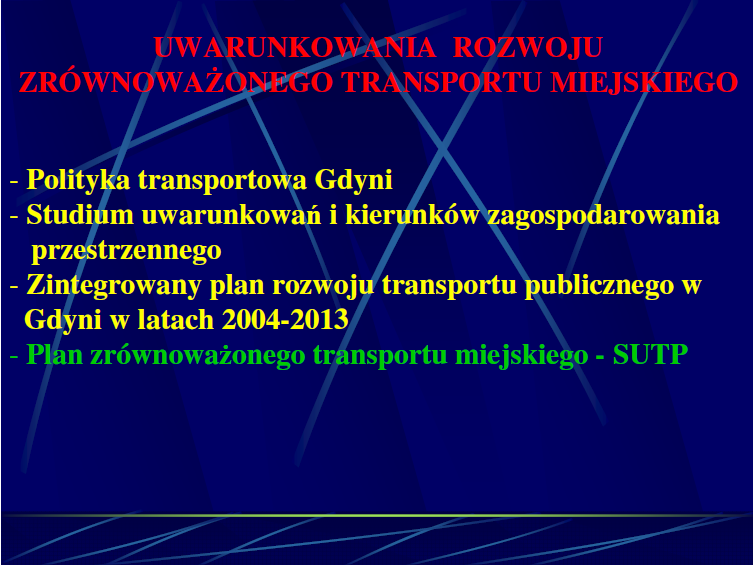 UWARUNKOWANIA ROZWOJU ZRÓWNOWAŻONEGO TRANSPORTU MIEJSKIEGO

- Polityka transportowa Gdyni
- Studium uwarunkowań i kierunków zagospodarowania przestrzennego
- Zintegrowany plan rozwoju transportu publicznego w Gdyni w latach 2004-2013
- Plan zrównoważonego transportu miejskiego - SUTP